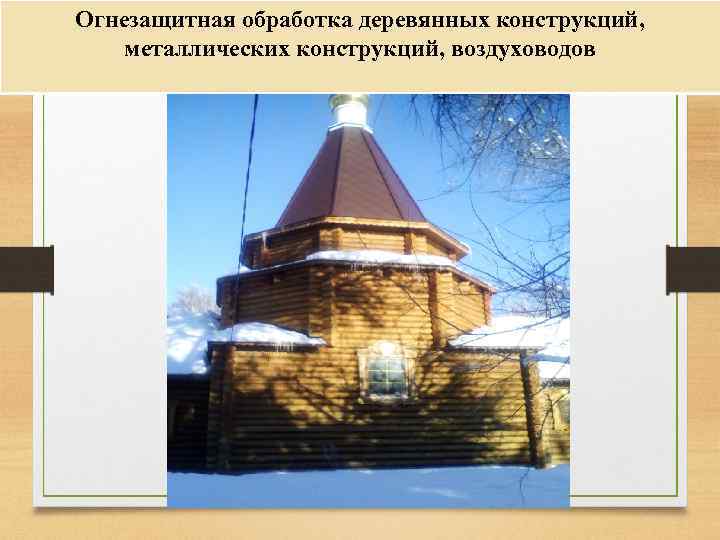 Огнезащитная обработка деревянных конструкций, металлических конструкций, воздуховодов